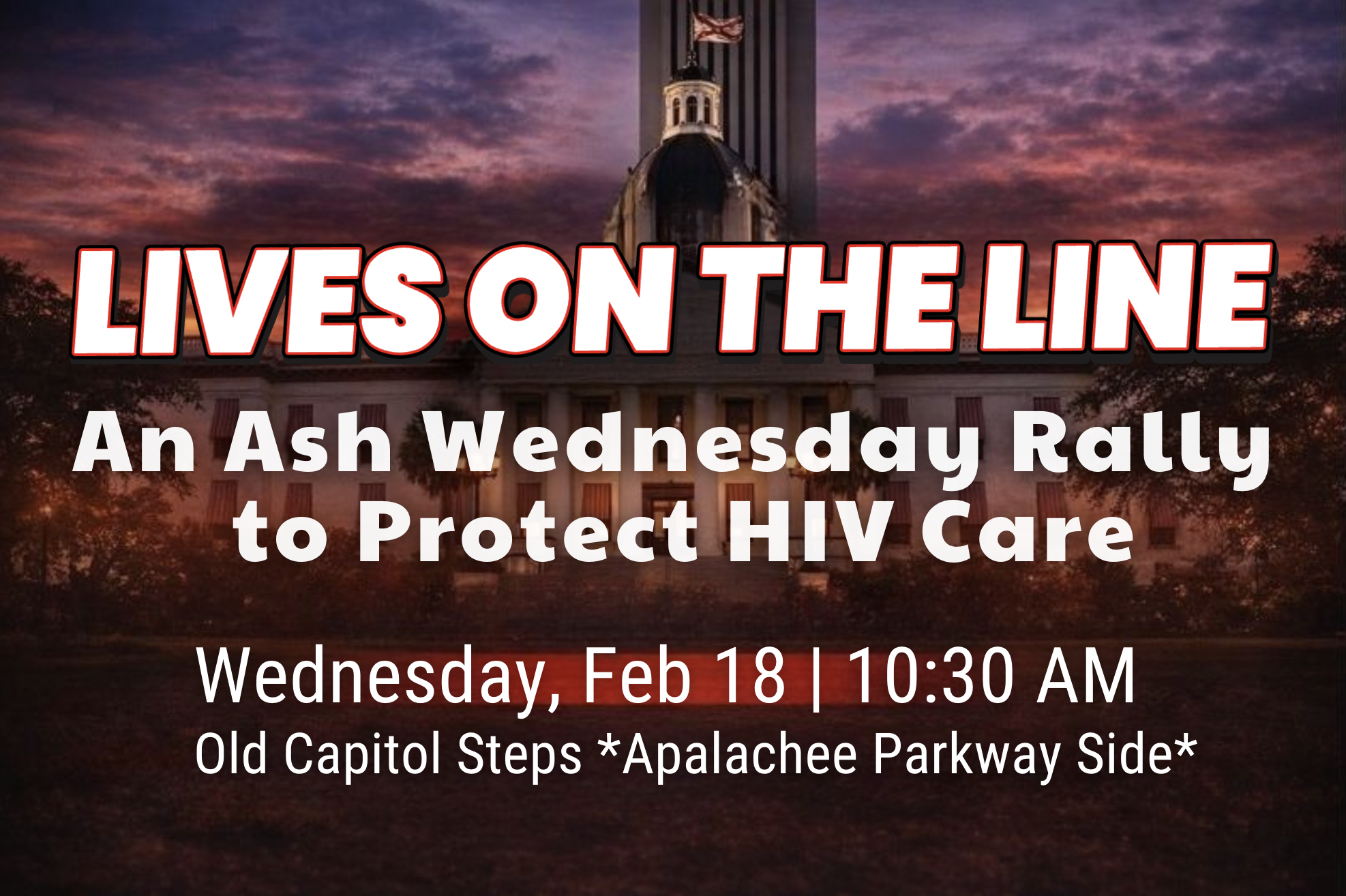 LIVES ON THE LINE

An Ash Wednesday Rally to Protect HIV Care

Wednesday, Feb 18 | 10:30 AM

Old Capitol Steps *Apalachee Parkway Side*